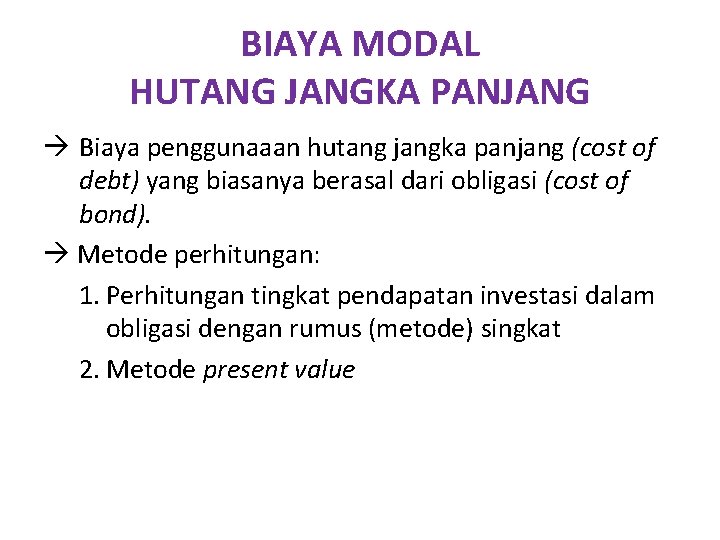 BIAYA MODAL
HUTANG JANGKA PANJANG

→ Biaya penggunaaan hutang jangka panjang (cost of debt) yang biasanya berasal dari obligasi (cost of bond).

→ Metode perhitungan:

1. Perhitungan tingkat pendapatan investasi dalam obligasi dengan rumus (metode) singkat

2. Metode present value